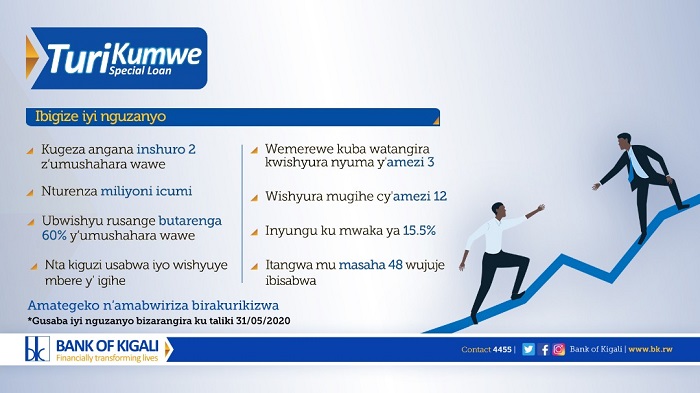 TuriKumwe
Special Loan

Ibigize iyi nguzanyo

Kugeza angana inshuro 2 z'umushahara wawe

Nturenza miliyoni icumi

Ubwishyu rusange butarenga 60% y'umushahara wawe

Nta kiguzi usabwa iyo wishyuye mbere y' igihe

Wemerewe kuba watangira kwishyura nyuma y'amezi 3

Wishyura mugihe cy'amezi 12

Inyungu ku mwaka ya 15.5%

Itangwa mu masaha 48 wujuje ibisabwa

Amategeko n'amabwiriza birakurikizwa
*Gusaba iyi nguzanyo bizarangira ku taliki 31/05/2020

bk BANK OF KIGALI
Financially transforming lives

Contact 4455 | Bank of Kigali | www.bk.rw